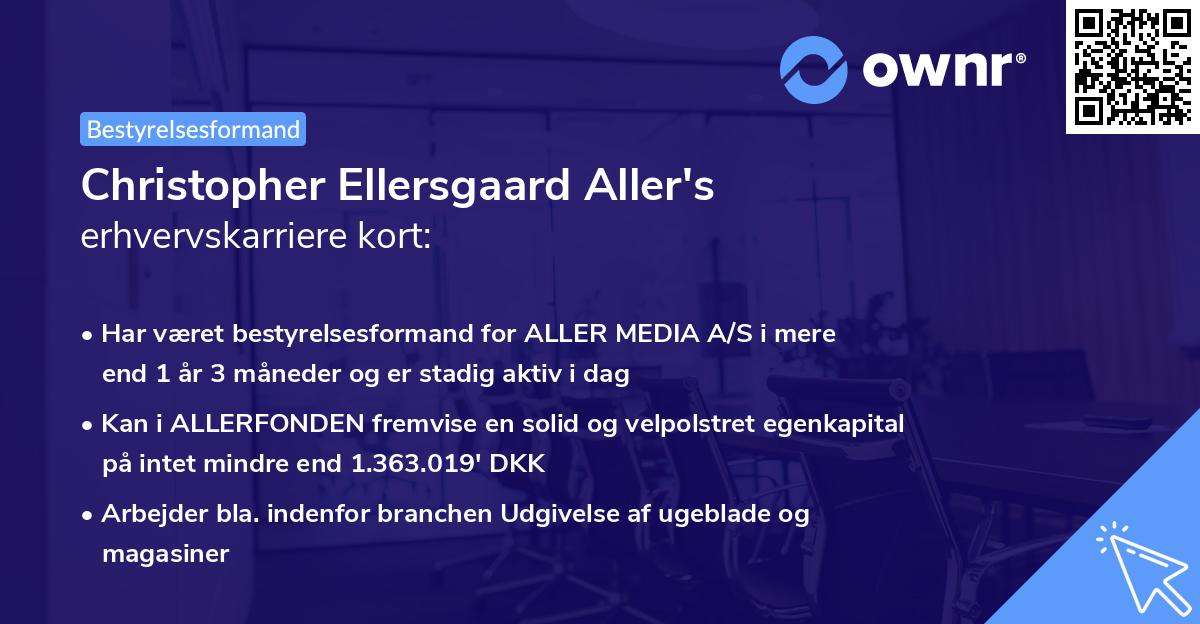 ownr®

Bestyrelsesformand

Christopher Ellersgaard Aller's
erhvervskarriere kort:

• Har været bestyrelsesformand for ALLER MEDIA A/S i mere end 1 år 3 måneder og er stadig aktiv i dag

• Kan i ALLERFONDEN fremvise en solid og velpolstret egenkapital på intet mindre end 1.363.019' DKK

• Arbejder bla. indenfor branchen Udgivelse af ugeblade og magasiner